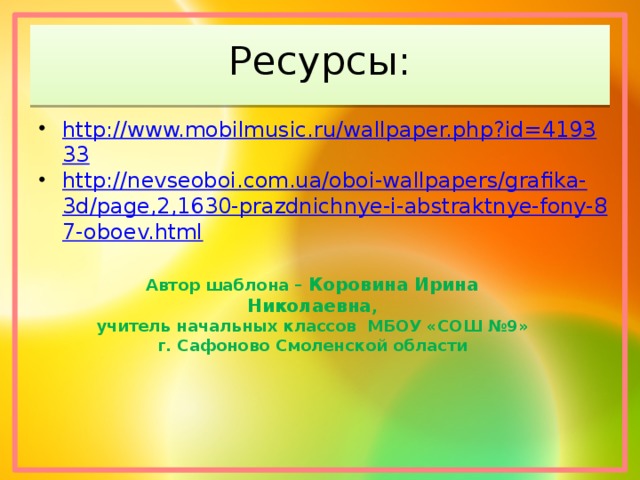 Ресурсы:

• http://www.mobilmusic.ru/wallpaper.php?id=419333
• http://nevseoboi.com.ua/oboi-wallpapers/grafika-3d/page,2,1630-prazdnichnye-i-abstraktnye-fony-87-oboev.html

Автор шаблона – Коровина Ирина Николаевна,
учитель начальных классов МБОУ «СОШ №9»
г. Сафоново Смоленской области